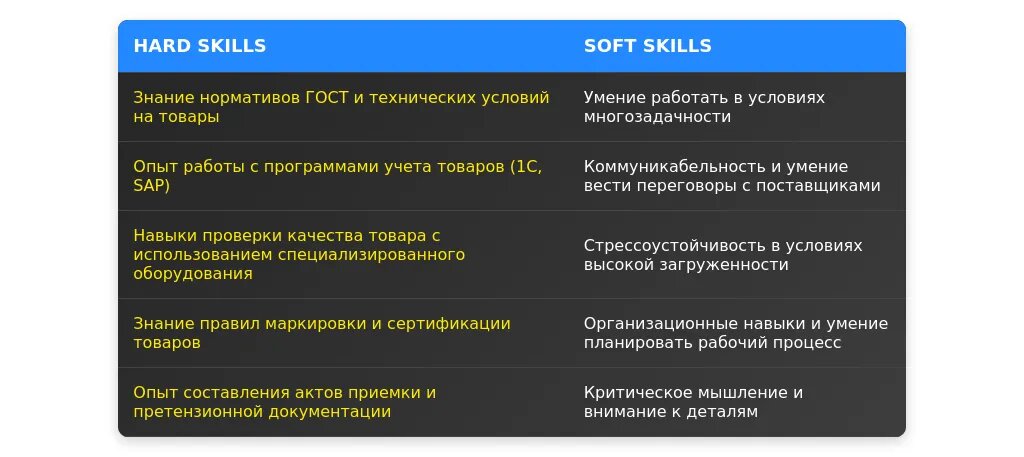 | HARD SKILLS | SOFT SKILLS |
|---|---|
| Знание нормативов ГОСТ и технических условий на товары | Умение работать в условиях многозадачности |
| Опыт работы с программами учета товаров (1С, SAP) | Коммуникабельность и умение вести переговоры с поставщиками |
| Навыки проверки качества товара с использованием специализированного оборудования | Стрессоустойчивость в условиях высокой загруженности |
| Знание правил маркировки и сертификации товаров | Организационные навыки и умение планировать рабочий процесс |
| Опыт составления актов приемки и претензионной документации | Критическое мышление и внимание к деталям |